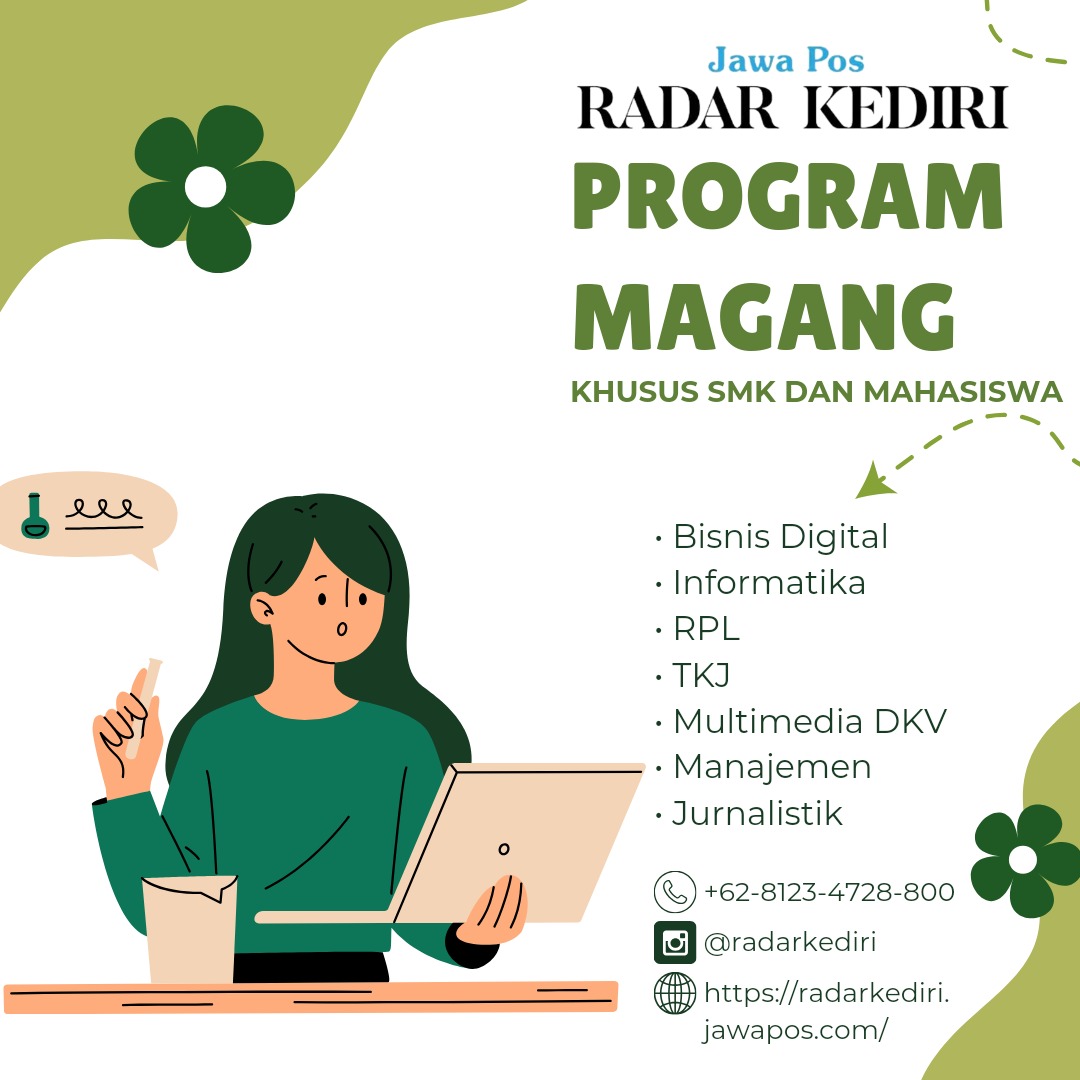 Jawa Pos
RADAR KEDIRI
PROGRAM MAGANG
KHUSUS SMK DAN MAHASISWA

• Bisnis Digital
• Informatika
• RPL
• TKJ
• Multimedia DKV
• Manajemen
• Jurnalistik

+62-8123-4728-800
@radarkediri
https://radarkediri.jawapos.com/